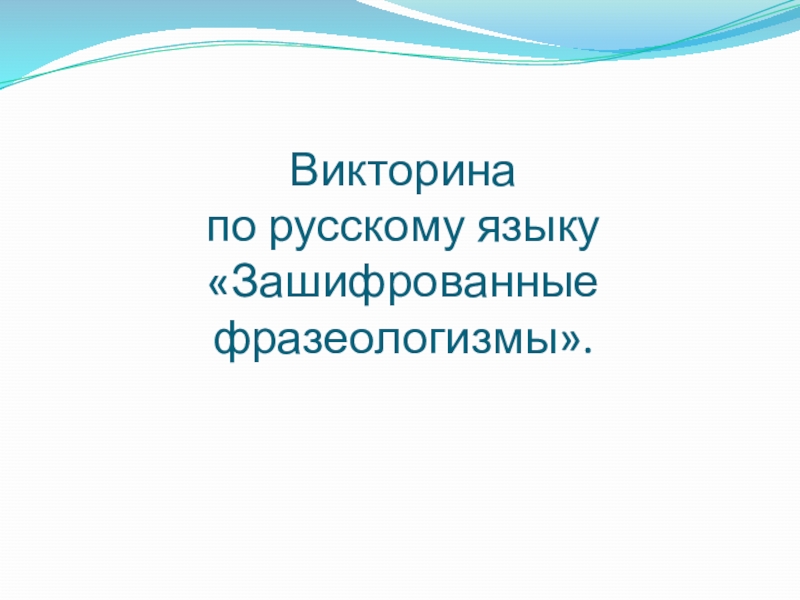 Викторина
по русскому языку
«Зашифрованные
фразеологизмы».